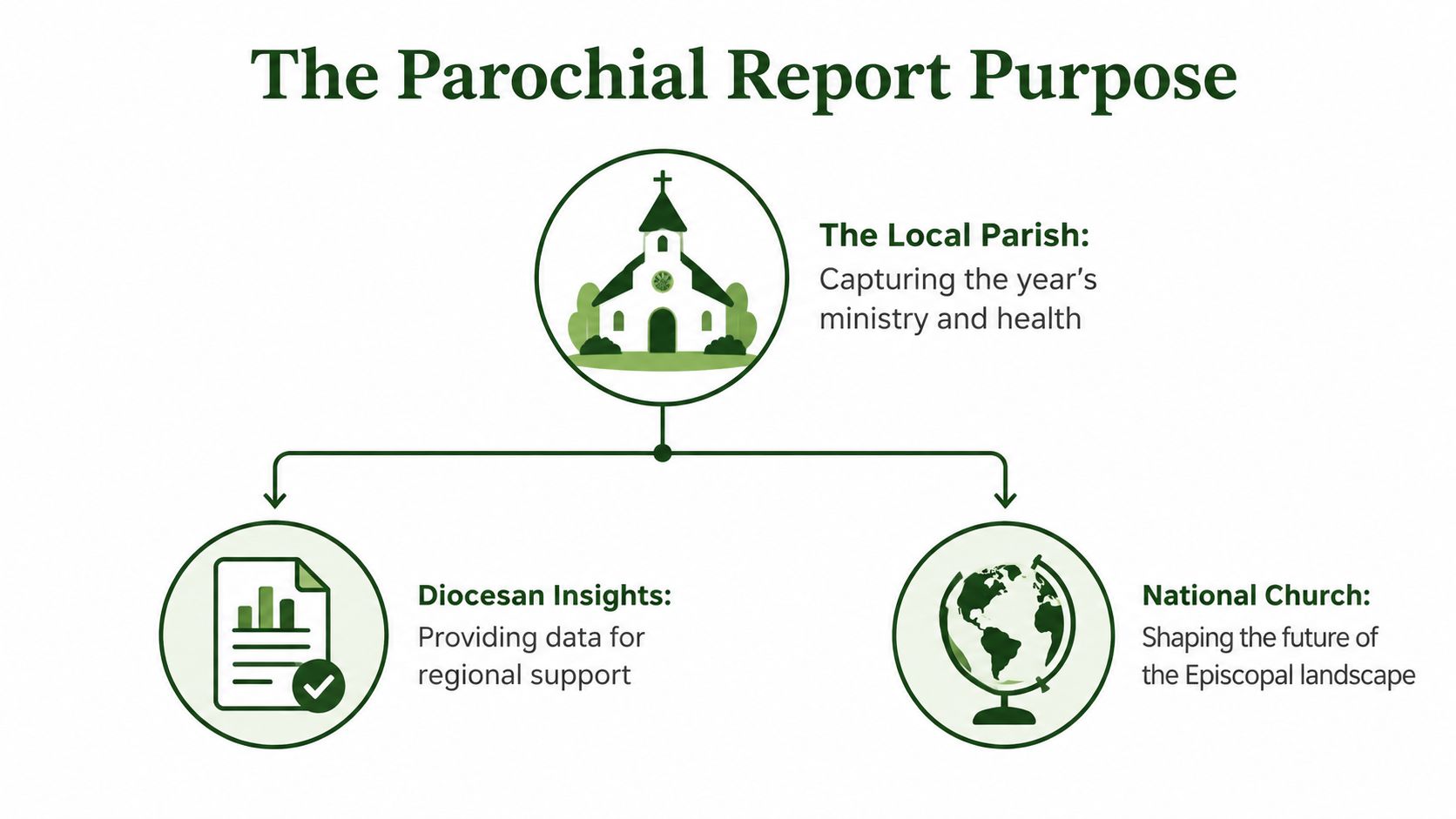 The Parochial Report Purpose

The Local Parish: Capturing the year's ministry and health

Diocesan Insights: Providing data for regional support

National Church: Shaping the future of the Episcopal landscape